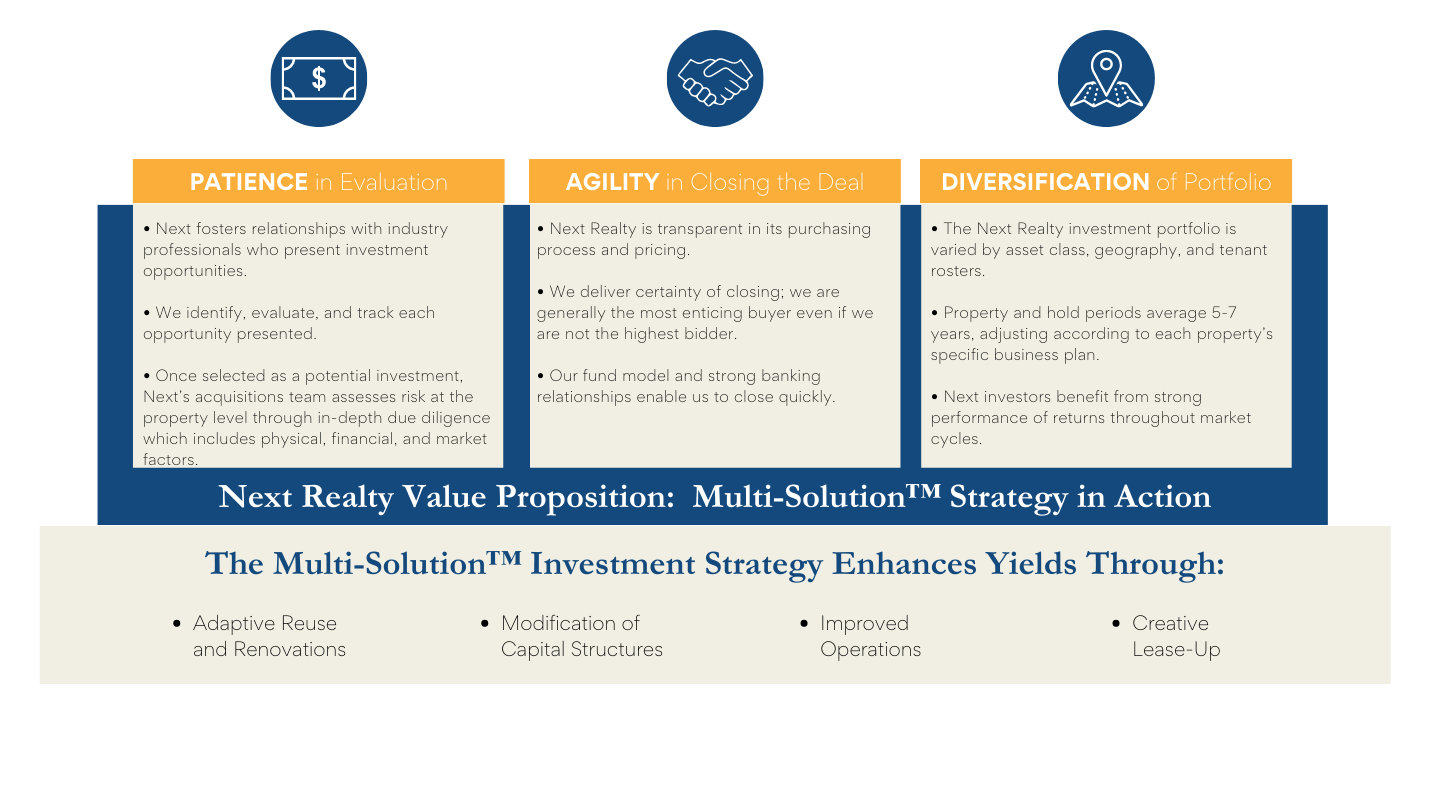 $

PATIENCE in Evaluation

• Next fosters relationships with industry professionals who present investment opportunities.

• We identify, evaluate, and track each opportunity presented.

• Once selected as a potential investment, Next's acquisitions team assesses risk at the property level through in-depth due diligence which includes physical, financial, and market factors.

AGILITY in Closing the Deal

• Next Realty is transparent in its purchasing process and pricing.

• We deliver certainty of closing; we are generally the most enticing buyer even if we are not the highest bidder.

• Our fund model and strong banking relationships enable us to close quickly.

DIVERSIFICATION of Portfolio

• The Next Realty investment portfolio is varied by asset class, geography, and tenant rosters.

• Property and hold periods average 5-7 years, adjusting according to each property's specific business plan.

• Next investors benefit from strong performance of returns throughout market cycles.

Next Realty Value Proposition: Multi-Solution™ Strategy in Action

The Multi-Solution™ Investment Strategy Enhances Yields Through:

• Adaptive Reuse and Renovations

• Modification of Capital Structures

• Improved Operations

• Creative Lease-Up